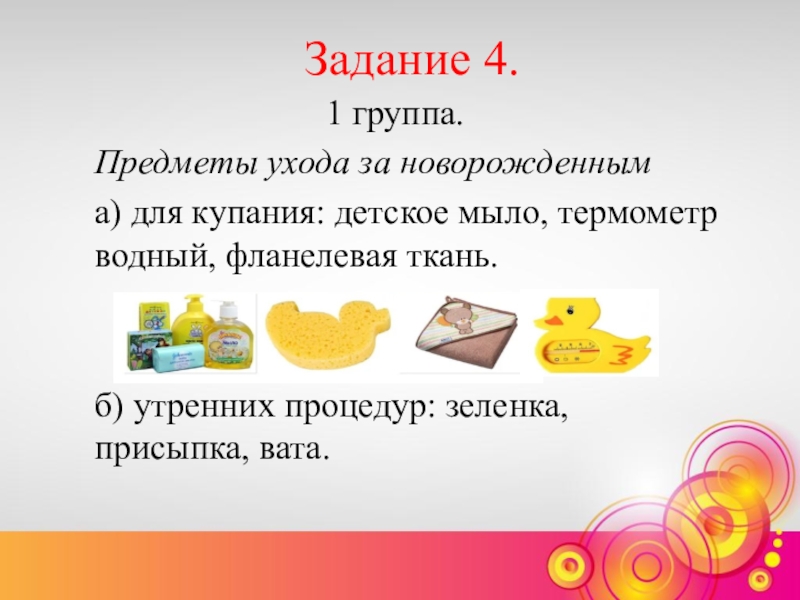 Задание 4.

1 группа.

Предметы ухода за новорожденным

а) для купания: детское мыло, термометр водный, фланелевая ткань.

б) утренних процедур: зеленка, присыпка, вата.